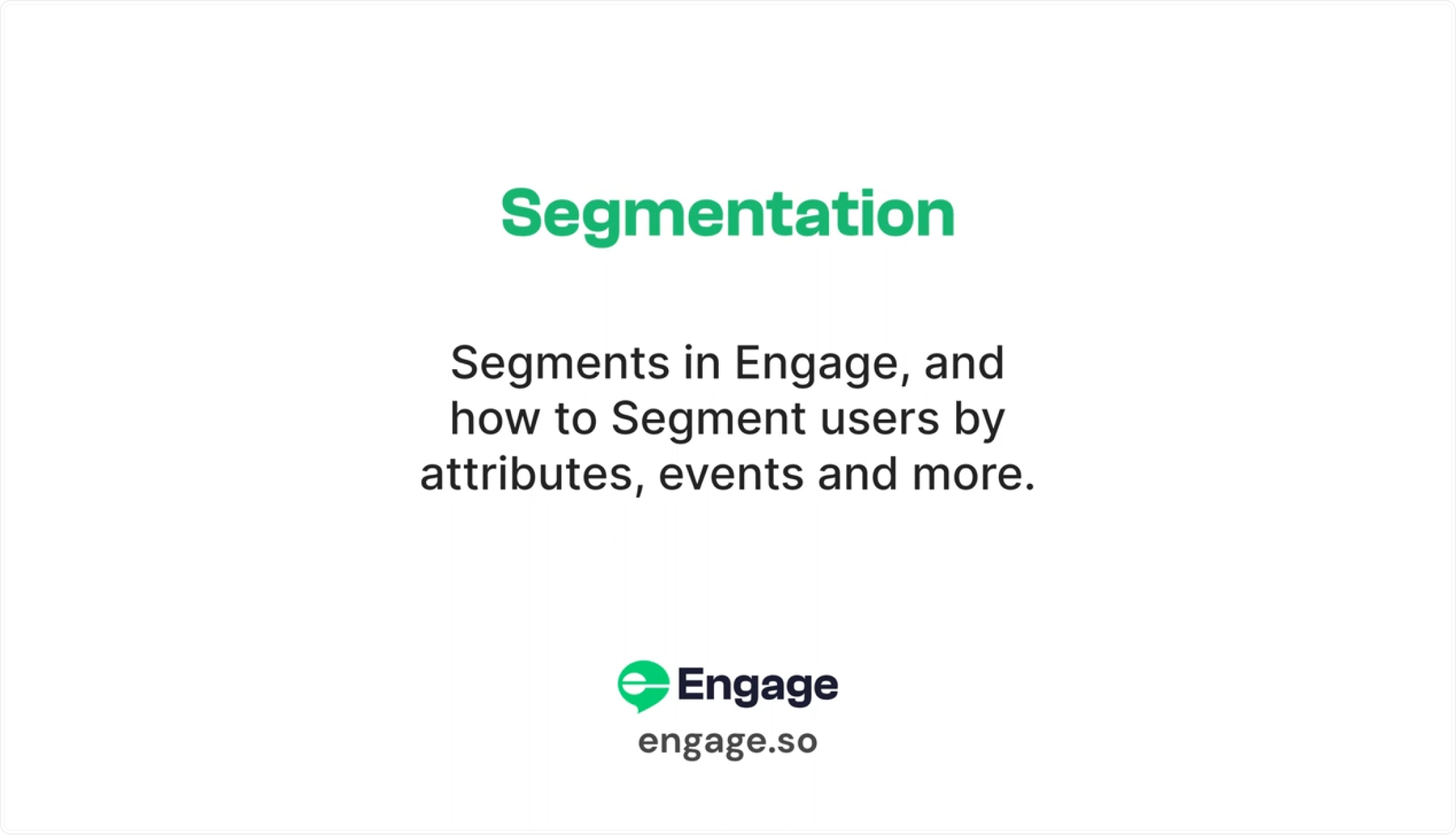 Segmentation

Segments in Engage, and how to Segment users by attributes, events and more.

Engage
engage.so